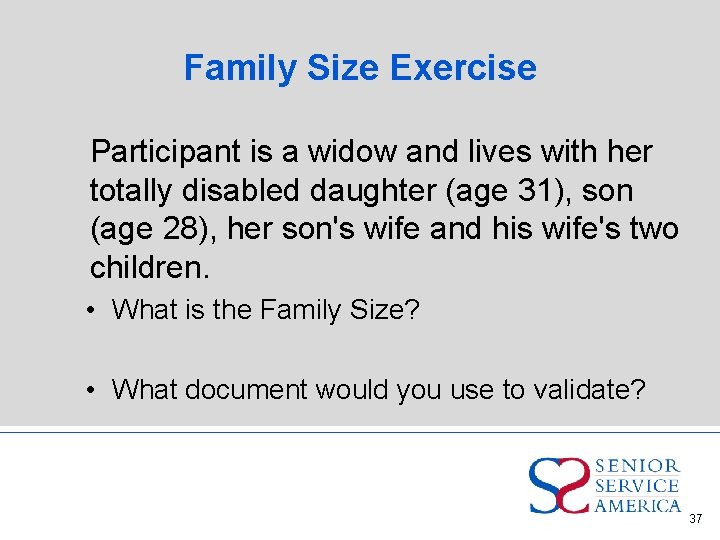 Family Size Exercise

Participant is a widow and lives with her totally disabled daughter (age 31), son (age 28), her son's wife and his wife's two children.

• What is the Family Size?

• What document would you use to validate?

SENIOR SERVICE AMERICA

37